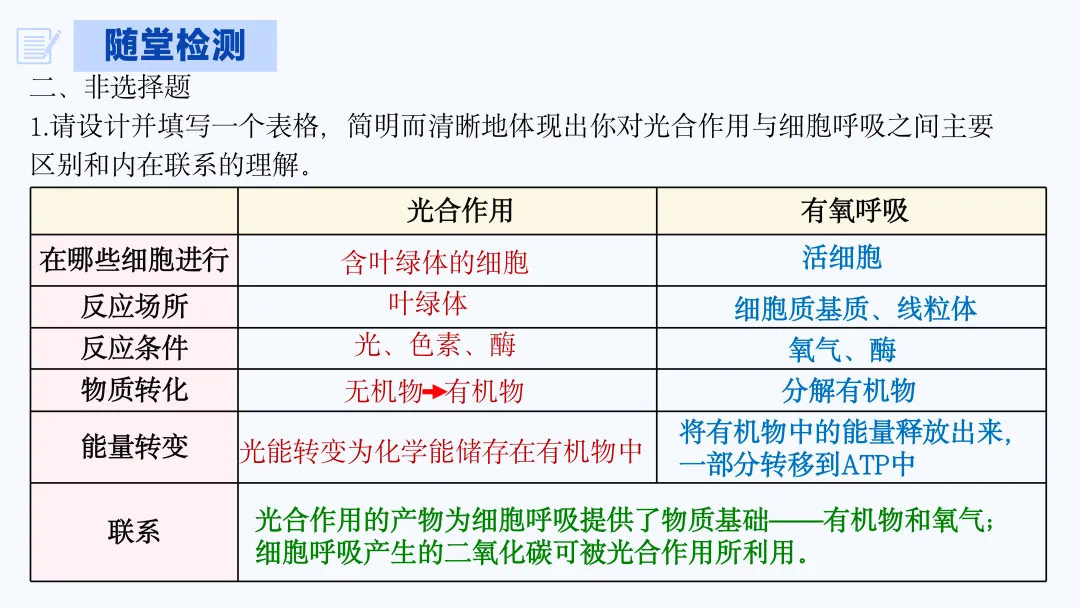 随堂检测

二、非选择题

1.请设计并填写一个表格，简明而清晰地体现出你对光合作用与细胞呼吸之间主要区别和内在联系的理解。

| | 光合作用 | 有氧呼吸 |
|---|---|---|
| 在哪些细胞进行 | 含叶绿体的细胞 | 活细胞 |
| 反应场所 | 叶绿体 | 细胞质基质、线粒体 |
| 反应条件 | 光、色素、酶 | 氧气、酶 |
| 物质转化 | 无机物→有机物 | 分解有机物 |
| 能量转变 | 光能转变为化学能储存在有机物中 | 将有机物中的能量释放出来，一部分转移到ATP中 |
| 联系 | 光合作用的产物为细胞呼吸提供了物质基础——有机物和氧气；细胞呼吸产生的二氧化碳可被光合作用所利用。 | |